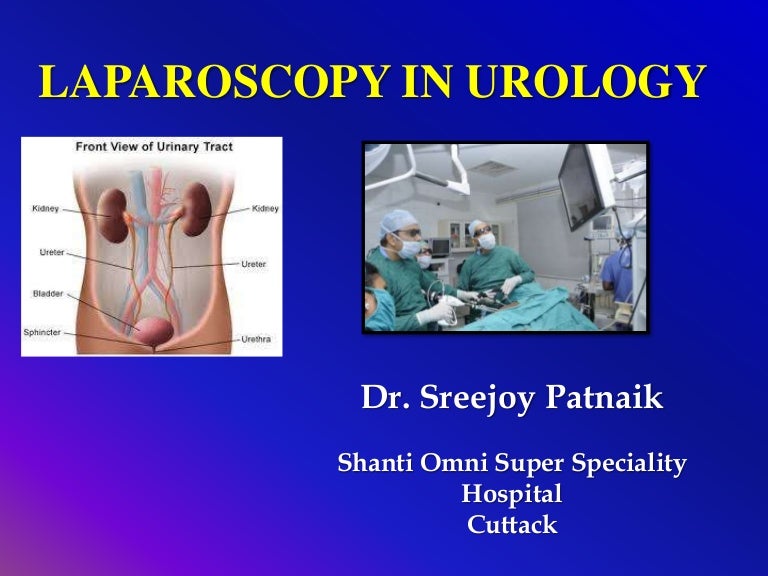 LAPAROSCOPY IN UROLOGY

Front View of Urinary Tract

Kidney
Kidney
Ureter
Ureter
Bladder
Sphincter
Urethra

Dr. Sreejoy Patnaik

Shanti Omni Super Speciality Hospital Cuttack